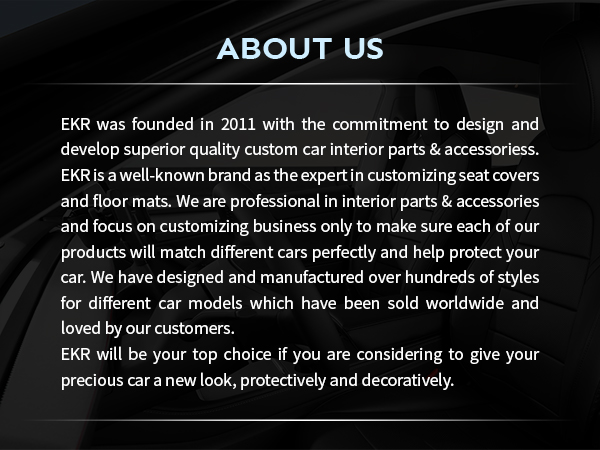 ABOUT US

EKR was founded in 2011 with the commitment to design and develop superior quality custom car interior parts & accessoriess. EKR is a well-known brand as the expert in customizing seat covers and floor mats. We are professional in interior parts & accessories and focus on customizing business only to make sure each of our products will match different cars perfectly and help protect your car. We have designed and manufactured over hundreds of styles for different car models which have been sold worldwide and loved by our customers.
EKR will be your top choice if you are considering to give your precious car a new look, protectively and decoratively.